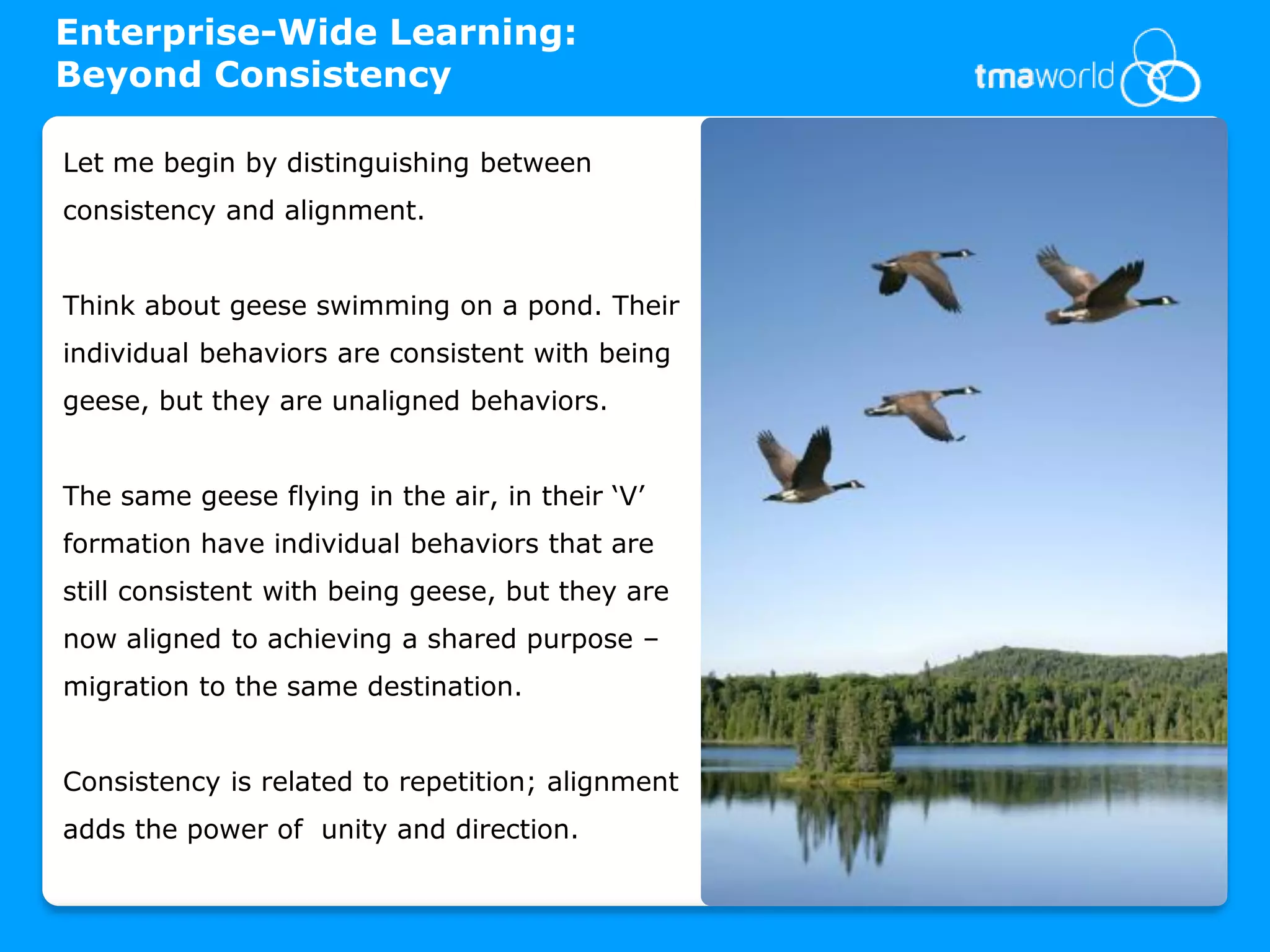 Enterprise-Wide Learning:
Beyond Consistency

tmaworld

Let me begin by distinguishing between consistency and alignment.

Think about geese swimming on a pond. Their individual behaviors are consistent with being geese, but they are unaligned behaviors.

The same geese flying in the air, in their ‘V’ formation have individual behaviors that are still consistent with being geese, but they are now aligned to achieving a shared purpose – migration to the same destination.

Consistency is related to repetition; alignment adds the power of  unity and direction.